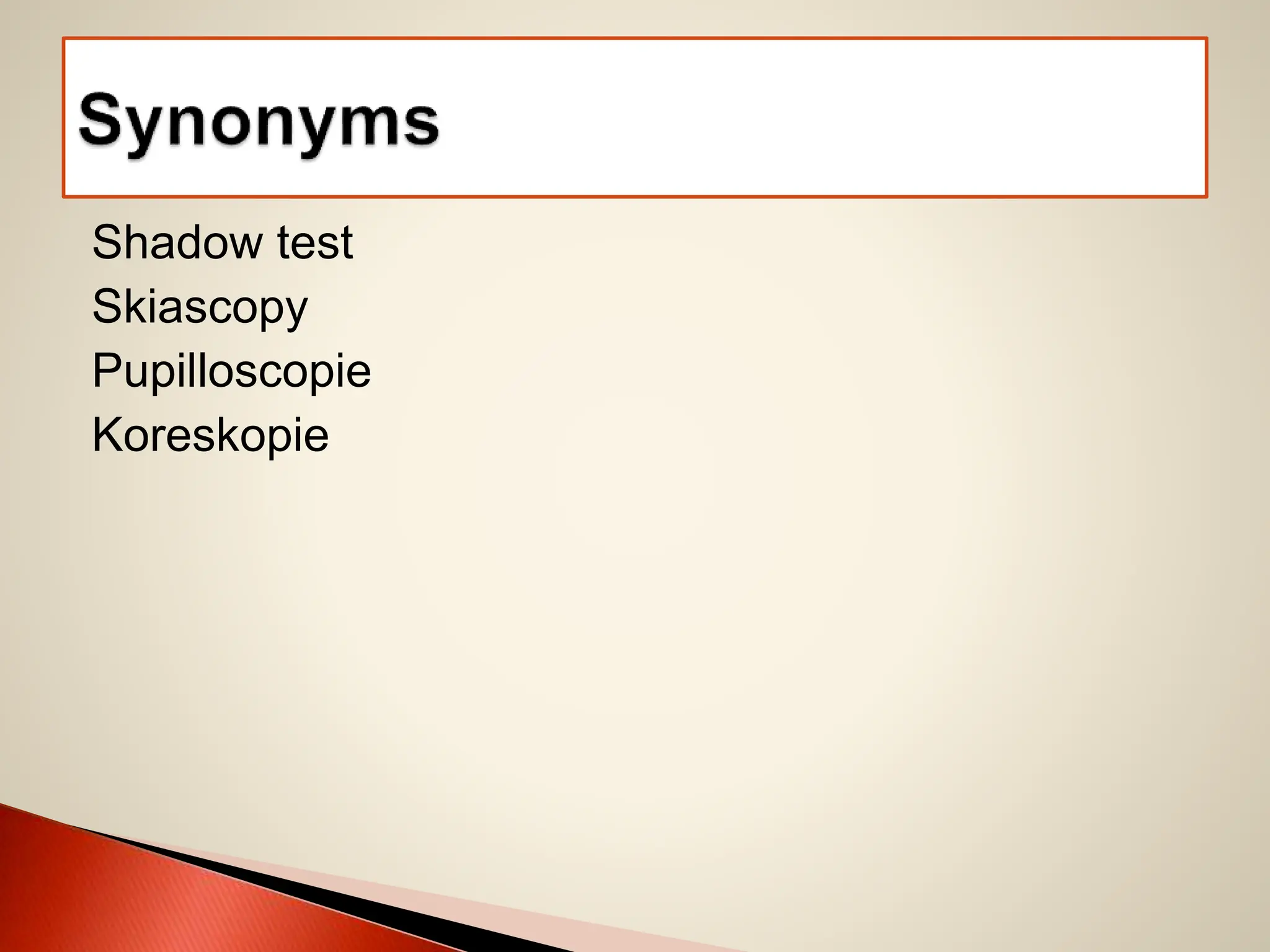 Synonyms

Shadow test
Skiascopy
Pupilloscopie
Koreskopie